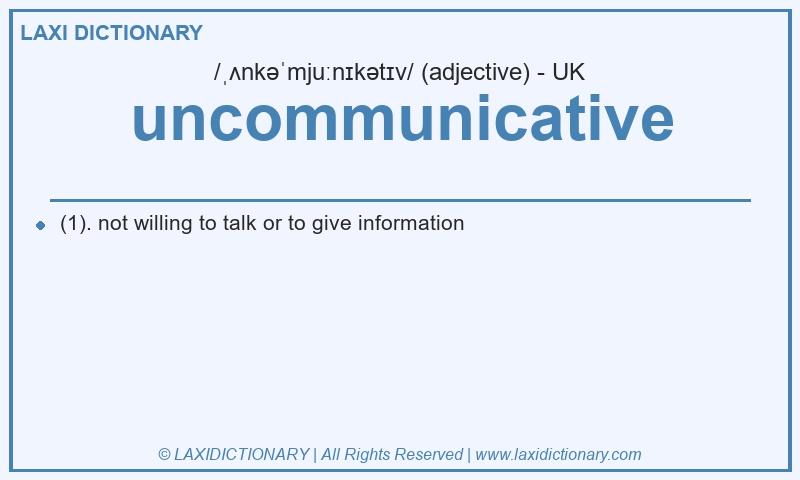 LAXI DICTIONARY

/ˌʌnkəˈmjuːnɪkətɪv/ (adjective) - UK

uncommunicative

(1). not willing to talk or to give information

© LAXIDICTIONARY | All Rights Reserved | www.laxidictionary.com